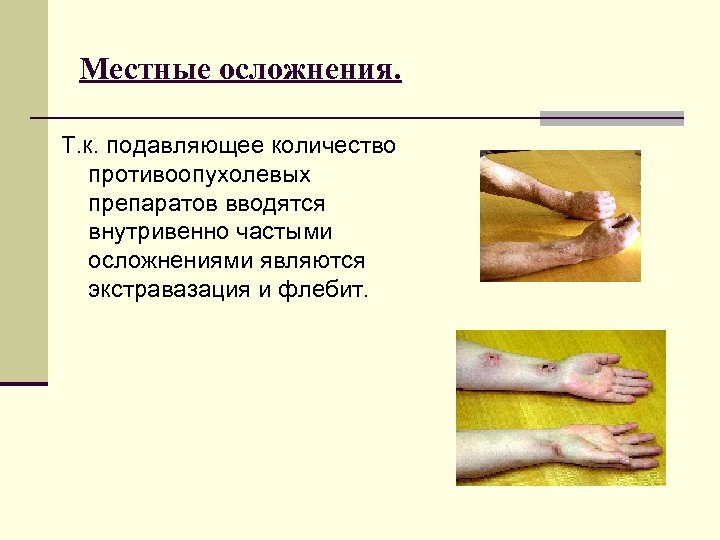 Местные осложнения.

Т.к. подавляющее количество противоопухолевых препаратов вводятся внутривенно частыми осложнениями являются экстравазация и флебит.